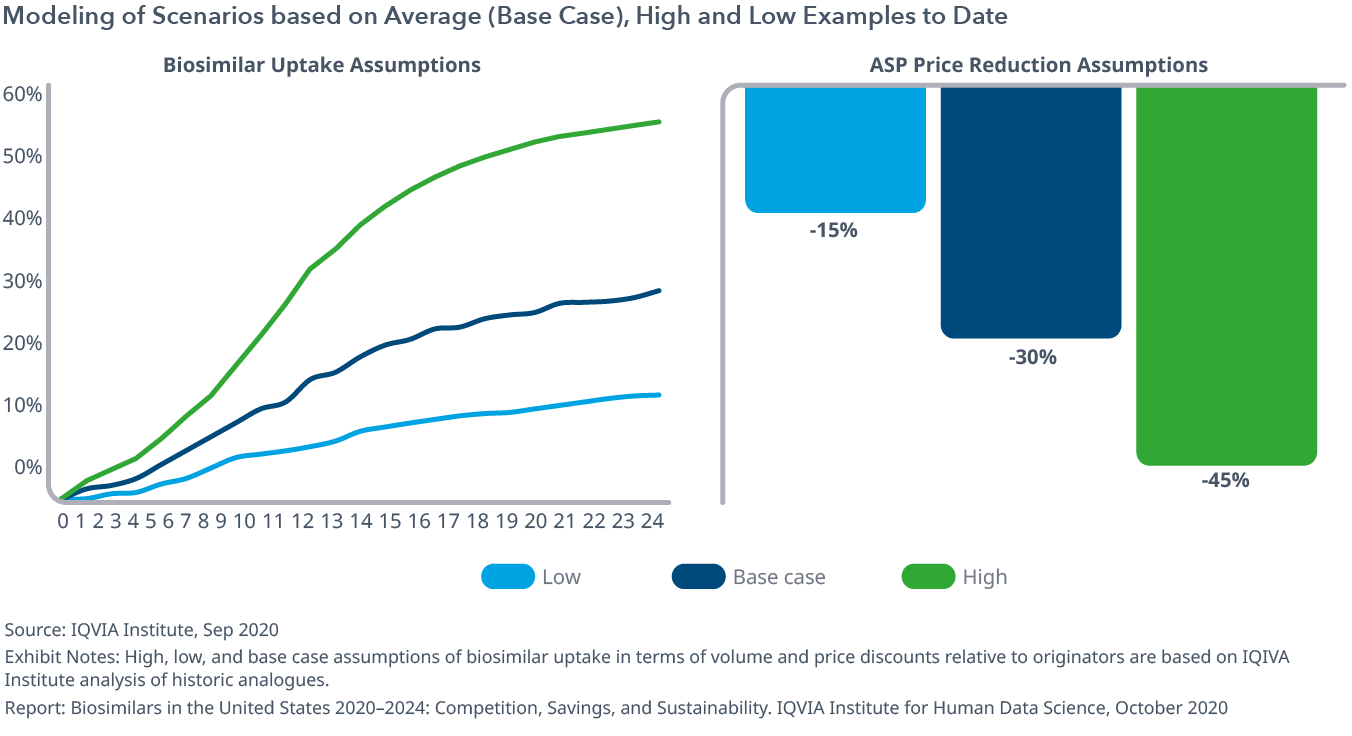 Modeling of Scenarios based on Average (Base Case), High and Low Examples to Date

Biosimilar Uptake Assumptions

60%
50%
40%
30%
20%
10%
0%

0 1 2 3 4 5 6 7 8 9 10 11 12 13 14 15 16 17 18 19 20 21 22 23 24

ASP Price Reduction Assumptions

-15%
-30%
-45%

Low Base case High

Source: IQVIA Institute, Sep 2020

Exhibit Notes: High, low, and base case assumptions of biosimilar uptake in terms of volume and price discounts relative to originators are based on IQIVA Institute analysis of historic analogues.

Report: Biosimilars in the United States 2020–2024: Competition, Savings, and Sustainability. IQVIA Institute for Human Data Science, October 2020